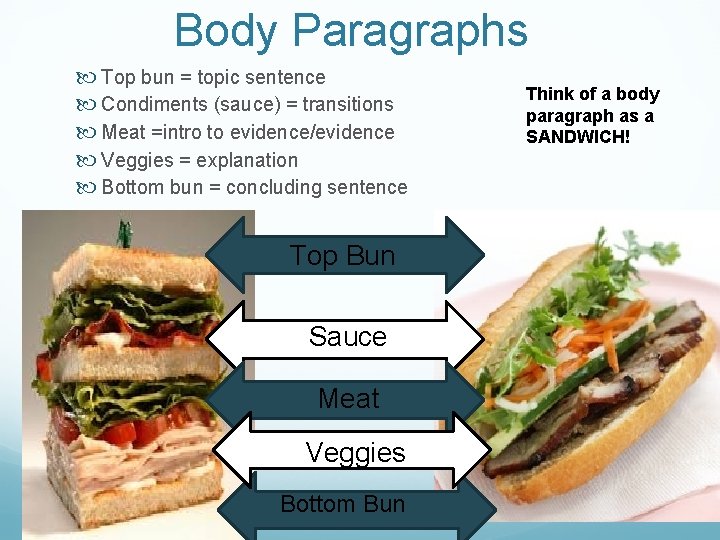 Body Paragraphs

Top bun = topic sentence
Condiments (sauce) = transitions
Meat =intro to evidence/evidence
Veggies = explanation
Bottom bun = concluding sentence

Think of a body paragraph as a SANDWICH!

Top Bun

Sauce

Meat

Veggies

Bottom Bun